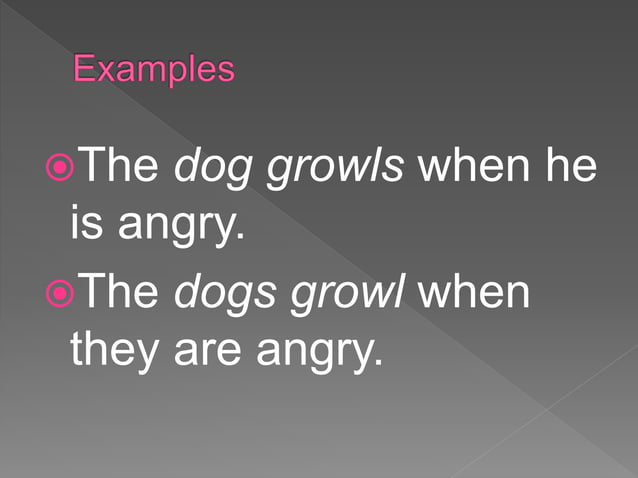 Examples

The dog growls when he is angry.

The dogs growl when they are angry.